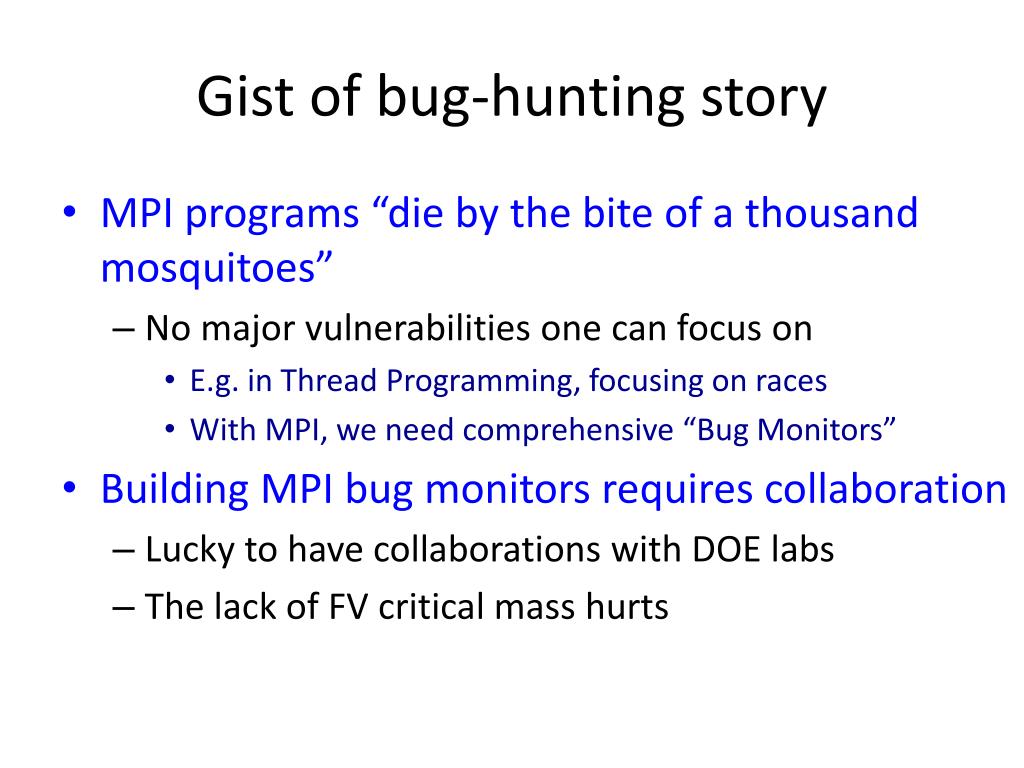 Gist of bug-hunting story

• MPI programs “die by the bite of a thousand mosquitoes”
– No major vulnerabilities one can focus on
• E.g. in Thread Programming, focusing on races
• With MPI, we need comprehensive “Bug Monitors”
• Building MPI bug monitors requires collaboration
– Lucky to have collaborations with DOE labs
– The lack of FV critical mass hurts